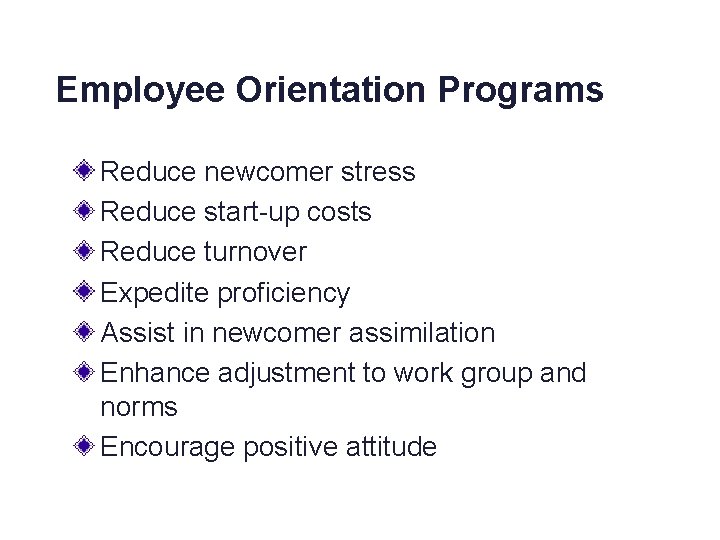 Employee Orientation Programs

Reduce newcomer stress
Reduce start-up costs
Reduce turnover
Expedite proficiency
Assist in newcomer assimilation
Enhance adjustment to work group and norms
Encourage positive attitude